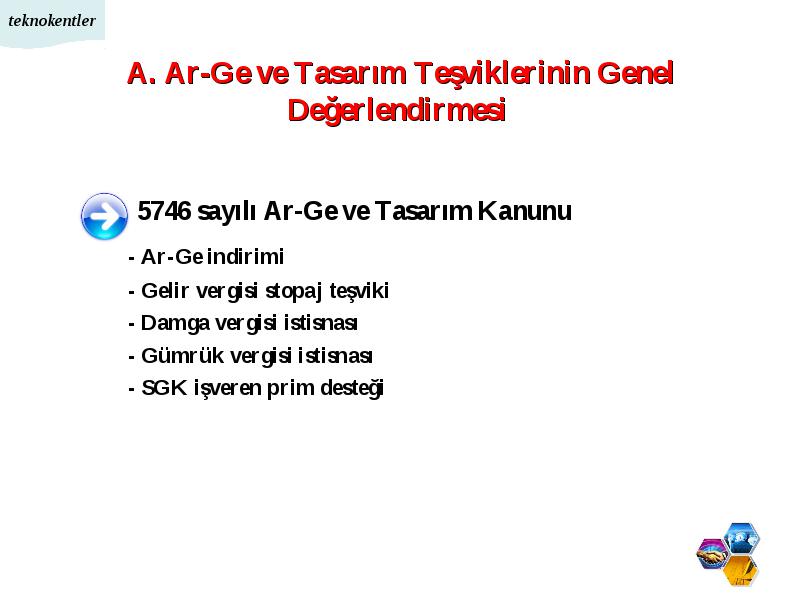 teknokentler

A. Ar-Ge ve Tasarım Teşviklerinin Genel Değerlendirmesi

5746 sayılı Ar-Ge ve Tasarım Kanunu

- Ar-Ge indirimi
- Gelir vergisi stopaj teşviki
- Damga vergisi istisnası
- Gümrük vergisi istisnası
- SGK işveren prim desteği